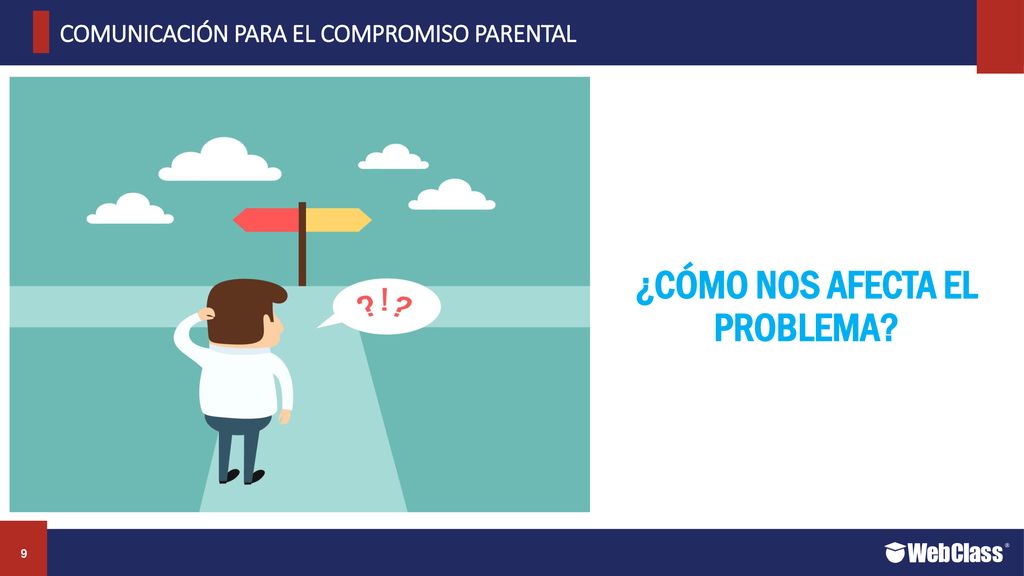 COMUNICACIÓN PARA EL COMPROMISO PARENTAL

?!?

¿CÓMO NOS AFECTA EL PROBLEMA?

9

WebClass®